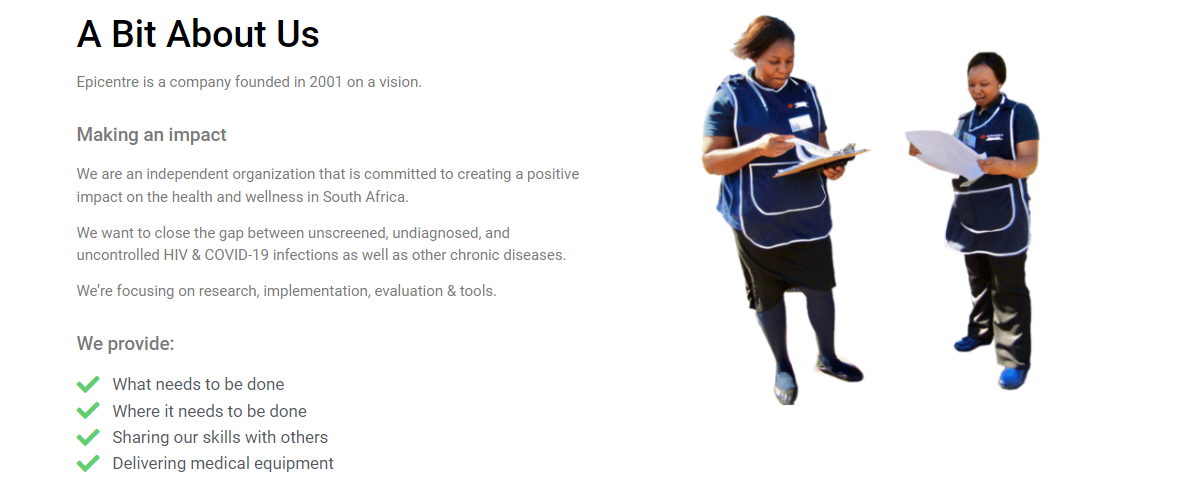 A Bit About Us

Epicentre is a company founded in 2001 on a vision.

Making an impact

We are an independent organization that is committed to creating a positive impact on the health and wellness in South Africa.

We want to close the gap between unscreened, undiagnosed, and uncontrolled HIV & COVID-19 infections as well as other chronic diseases.

We're focusing on research, implementation, evaluation & tools.

We provide:

What needs to be done
Where it needs to be done
Sharing our skills with others
Delivering medical equipment